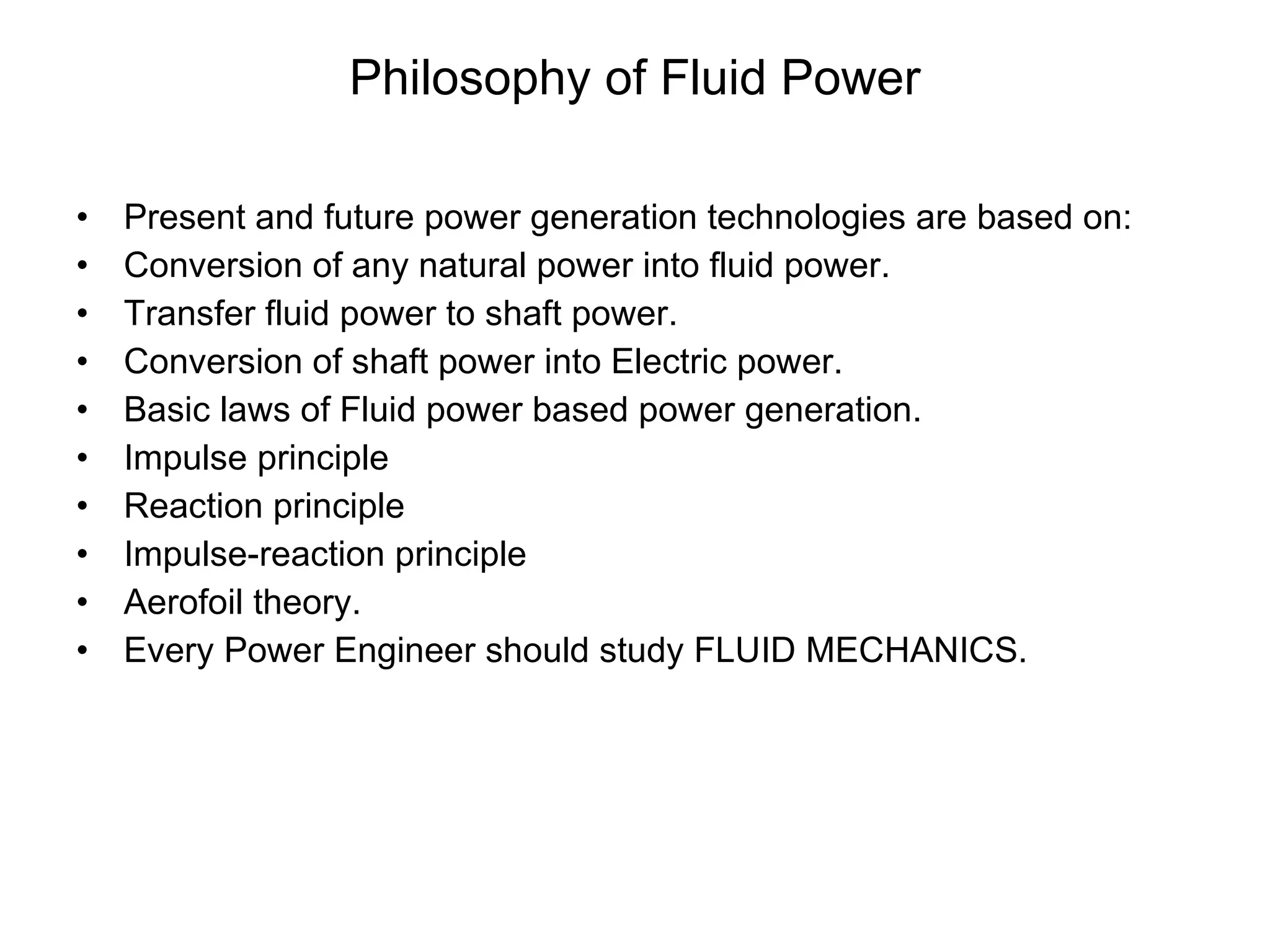 Philosophy of Fluid Power

• Present and future power generation technologies are based on:
• Conversion of any natural power into fluid power.
• Transfer fluid power to shaft power.
• Conversion of shaft power into Electric power.
• Basic laws of Fluid power based power generation.
• Impulse principle
• Reaction principle
• Impulse-reaction principle
• Aerofoil theory.
• Every Power Engineer should study FLUID MECHANICS.